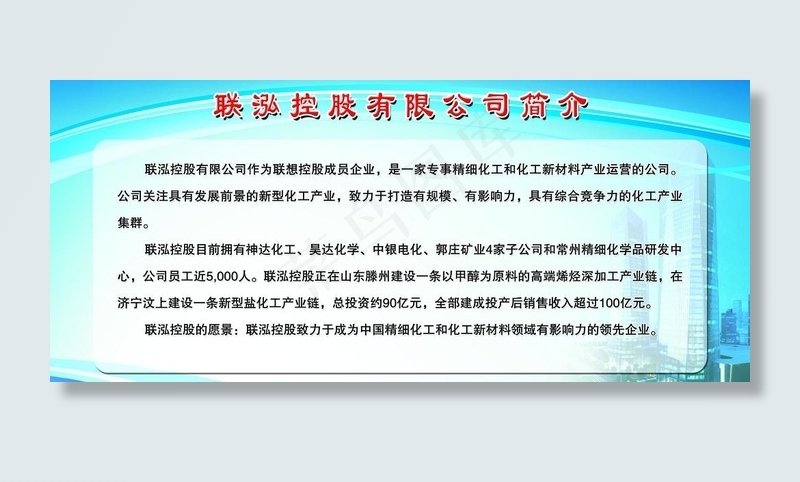 联泓控股有限公司简介

联泓控股有限公司作为联想控股成员企业，是一家专事精细化工和化工新材料产业运营的公司。公司关注具有发展前景的新型化工产业，致力于打造有规模、有影响力，具有综合竞争力的化工产业集群。

联泓控股目前拥有神达化工、昊达化学、中银电化、郭庄矿业4家子公司和常州精细化学品研发中心，公司员工近5,000人。联泓控股正在山东滕州建设一条以甲醇为原料的高端烯烃深加工产业链，在济宁汶上建设一条新型盐化工产业链，总投资约90亿元，全部建成投产后销售收入超过100亿元。

联泓控股的愿景：联泓控股致力于成为中国精细化工和化工新材料领域有影响力的领先企业。